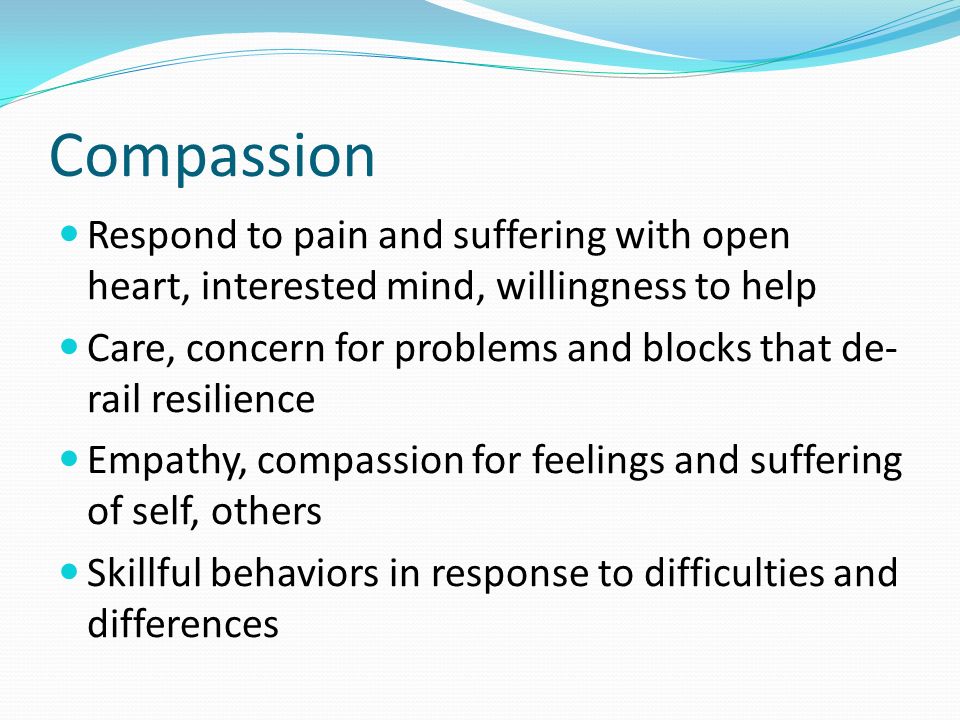 Compassion

- Respond to pain and suffering with open heart, interested mind, willingness to help
- Care, concern for problems and blocks that de-rail resilience
- Empathy, compassion for feelings and suffering of self, others
- Skillful behaviors in response to difficulties and differences